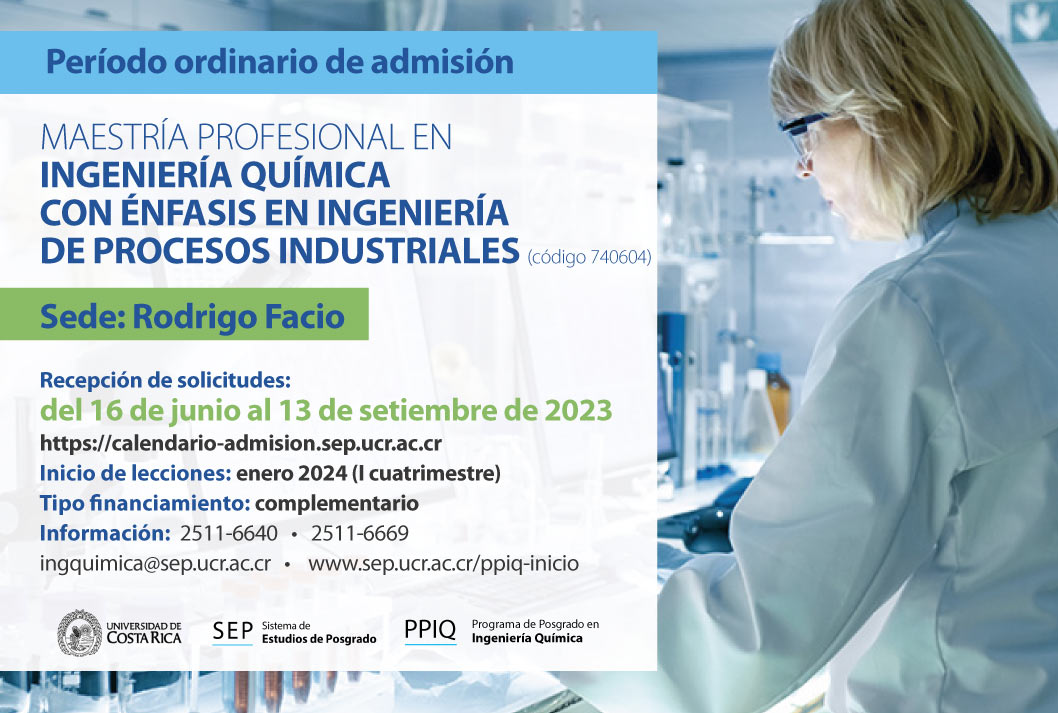 Período ordinario de admisión

MAESTRÍA PROFESIONAL EN
INGENIERÍA QUÍMICA
CON ÉNFASIS EN INGENIERÍA
DE PROCESOS INDUSTRIALES (código 740604)

Sede: Rodrigo Facio

Recepción de solicitudes:
del 16 de junio al 13 de setiembre de 2023
https://calendario-admision.sep.ucr.ac.cr
Inicio de lecciones: enero 2024 (I cuatrimestre)
Tipo financiamiento: complementario
Información: 2511-6640 • 2511-6669
ingquimica@sep.ucr.ac.cr • www.sep.ucr.ac.cr/ppiq-inicio

UNIVERSIDAD DE COSTA RICA
SEP Sistema de Estudios de Posgrado
PPIQ Programa de Posgrado en Ingeniería Química